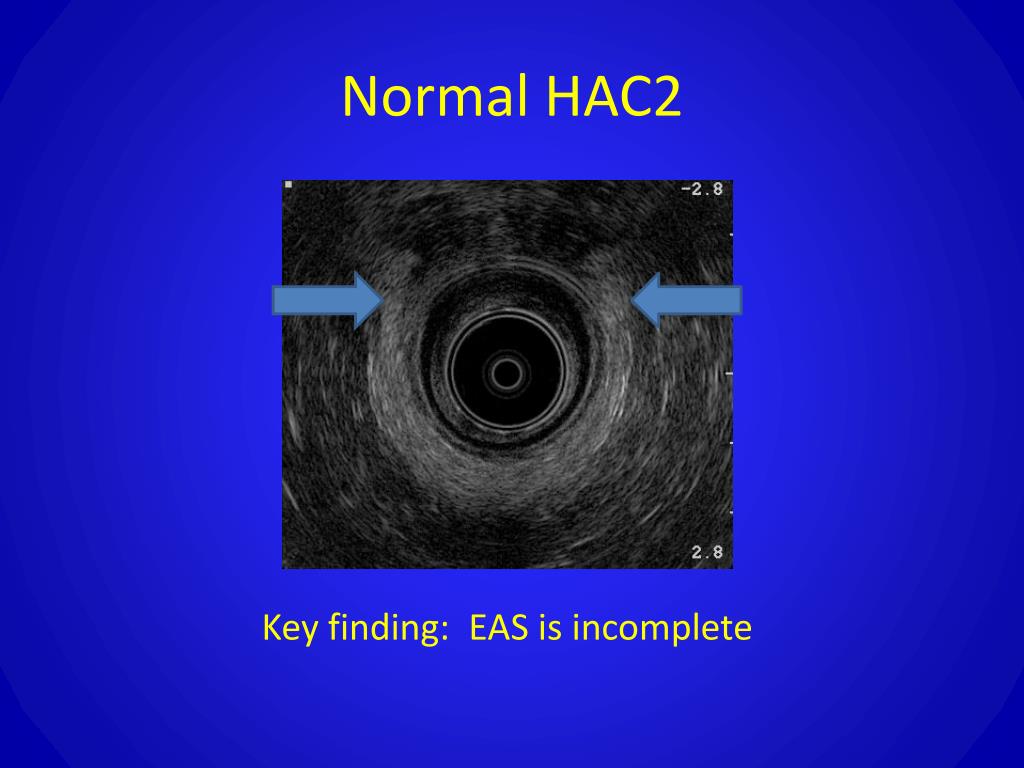 Normal HAC2

-2.8

2.8

Key finding: EAS is incomplete